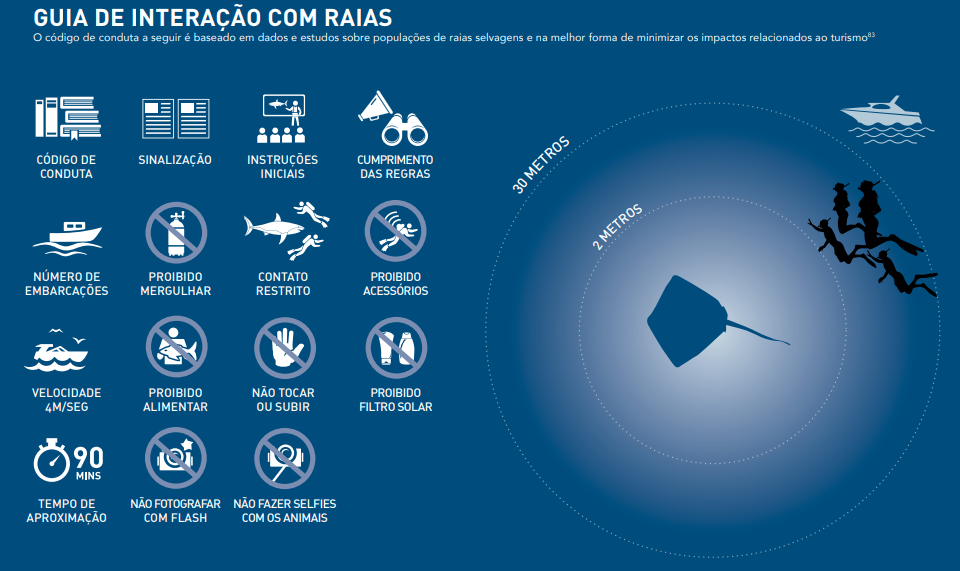 GUIA DE INTERAÇÃO COM RAIAS

O código de conduta a seguir é baseado em dados e estudos sobre populações de raias selvagens e na melhor forma de minimizar os impactos relacionados ao turismo$^{83}$

CÓDIGO DE CONDUTA

SINALIZAÇÃO

INSTRUÇÕES INICIAIS

CUMPRIMENTO DAS REGRAS

NÚMERO DE EMBARCAÇÕES

PROIBIDO MERGULHAR

CONTATO RESTRITO

PROIBIDO ACESSÓRIOS

VELOCIDADE 4M/SEG

PROIBIDO ALIMENTAR

NÃO TOCAR OU SUBIR

PROIBIDO FILTRO SOLAR

90 MINS

TEMPO DE APROXIMAÇÃO

NÃO FOTOGRAFAR COM FLASH

NÃO FAZER SELFIES COM OS ANIMAIS

30 METROS

2 METROS